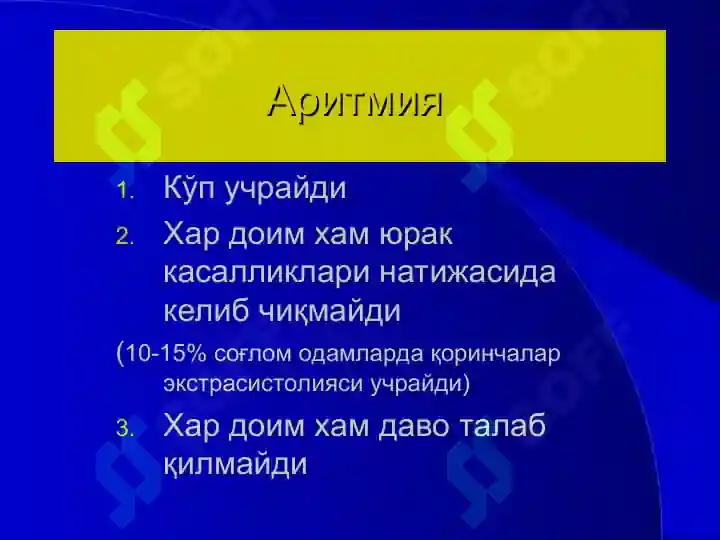 Аритмия

1. Кўп учрайди
2. Хар доим хам юрак касалликлари натижасида келиб чиқмайди

(10-15% соғлом одамларда қоринчалар экстрасистолияси учрайди)

3. Хар доим хам даво талаб қилмайди